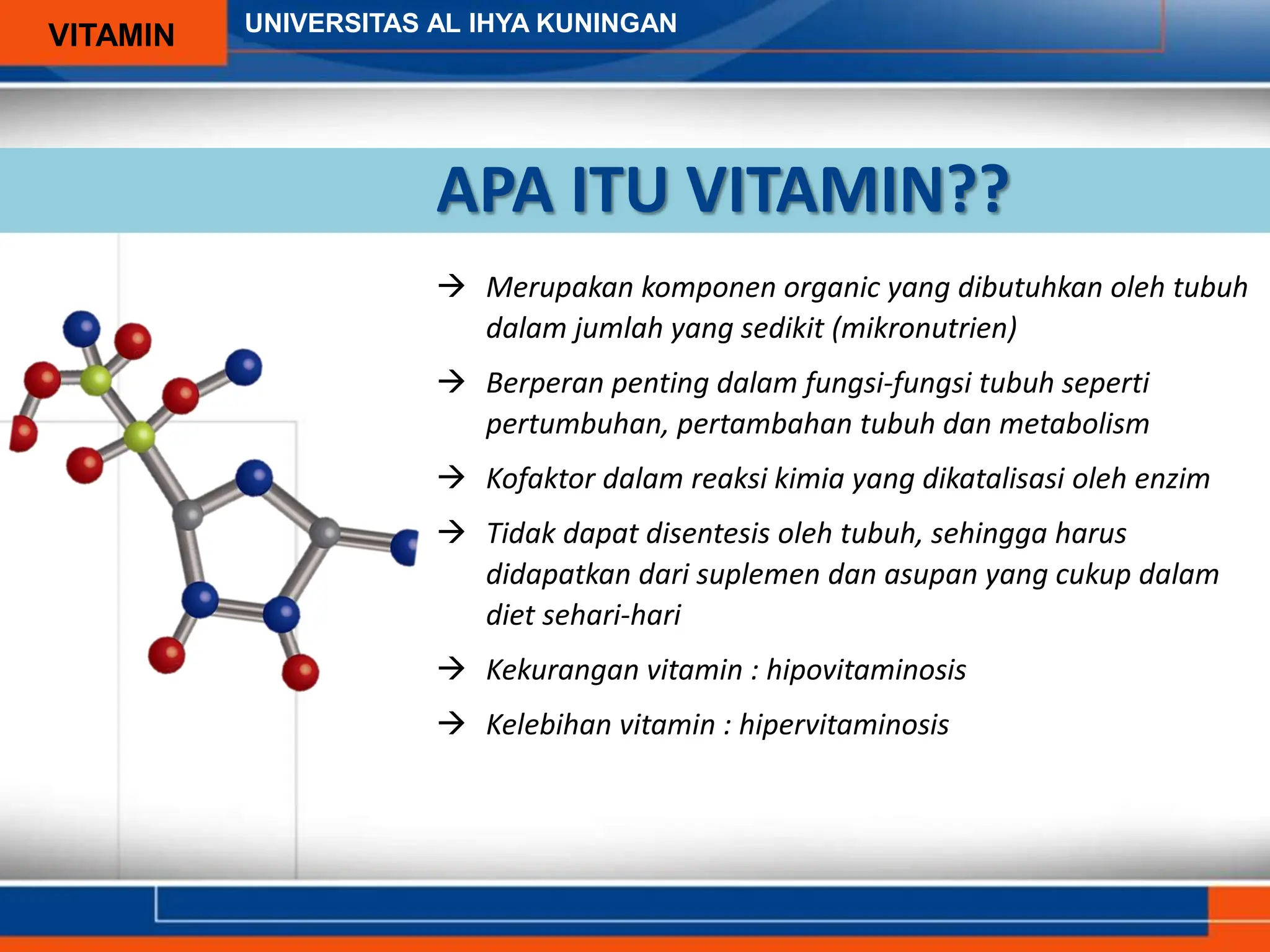 VITAMIN

UNIVERSITAS AL IHYA KUNINGAN

APA ITU VITAMIN??

→ Merupakan komponen organic yang dibutuhkan oleh tubuh dalam jumlah yang sedikit (mikronutrien)

→ Berperan penting dalam fungsi-fungsi tubuh seperti pertumbuhan, pertambahan tubuh dan metabolism

→ Kofaktor dalam reaksi kimia yang dikatalisasi oleh enzim

→ Tidak dapat disentesis oleh tubuh, sehingga harus didapatkan dari suplemen dan asupan yang cukup dalam diet sehari-hari

→ Kekurangan vitamin : hipovitaminosis

→ Kelebihan vitamin : hipervitaminosis